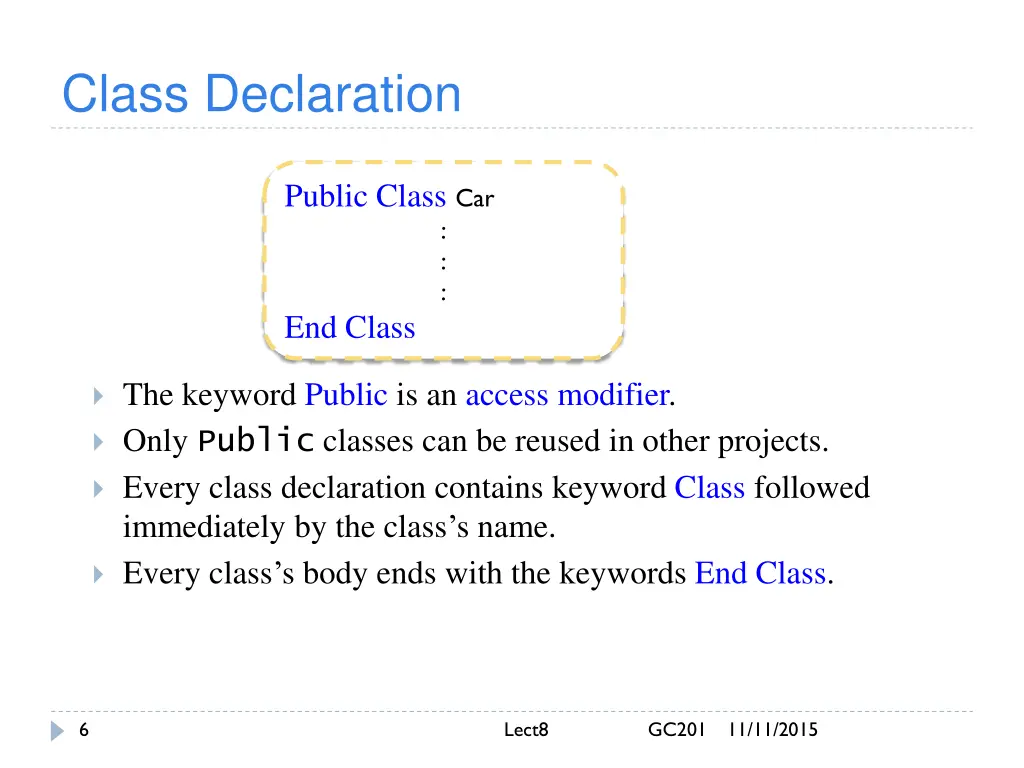 Class Declaration

Public Class Car
:
:
:
End Class

The keyword Public is an access modifier.
Only Public classes can be reused in other projects.
Every class declaration contains keyword Class followed immediately by the class's name.
Every class's body ends with the keywords End Class.

6 Lect8 GC201 11/11/2015